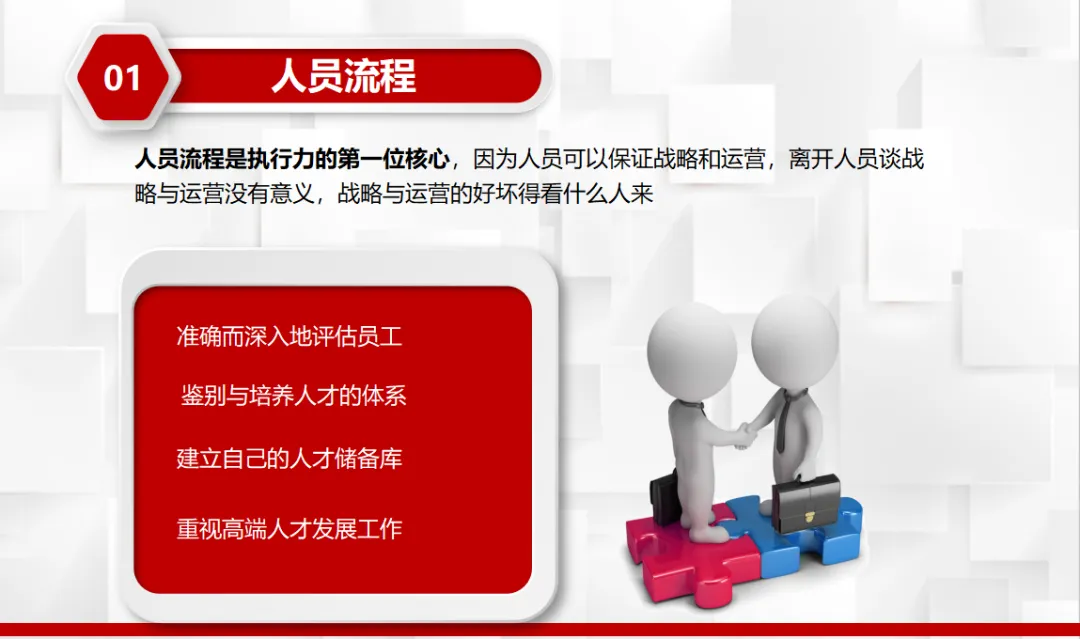 01

人员流程

人员流程是执行力的第一位核心，因为人员可以保证战略和运营，离开人员谈战略与运营没有意义，战略与运营的好坏得看什么人来

准确而深入地评估员工

鉴别与培养人才的体系

建立自己的人才储备库

重视高端人才发展工作